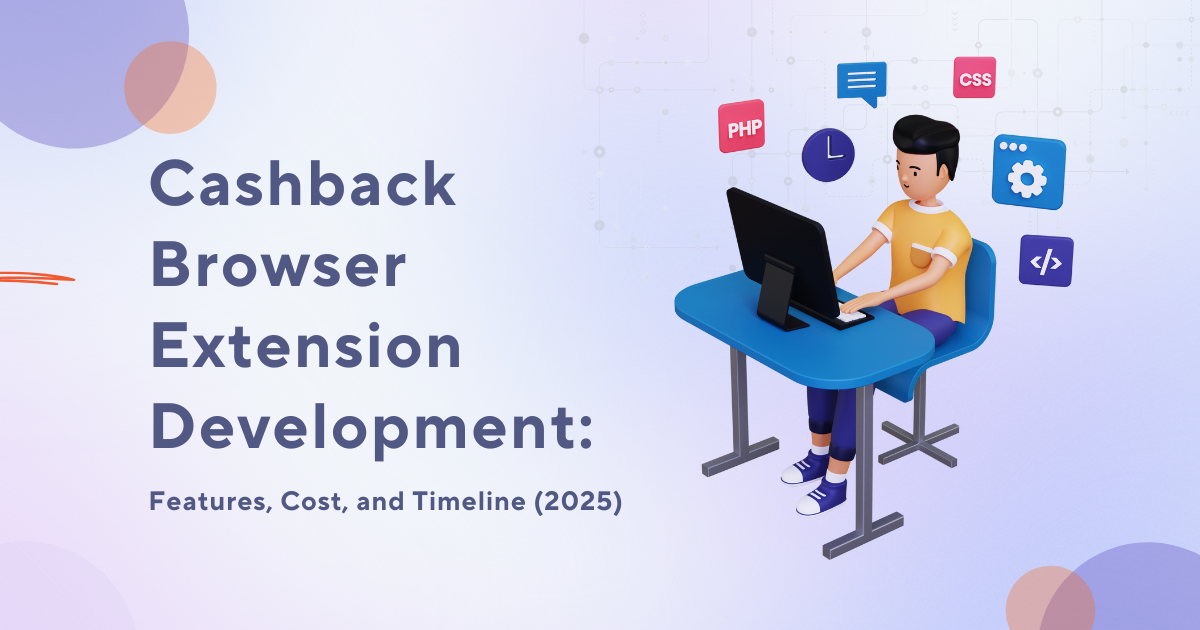 Cashback Browser Extension Development:

Features, Cost, and Timeline (2025)

PHP

CSS

</>